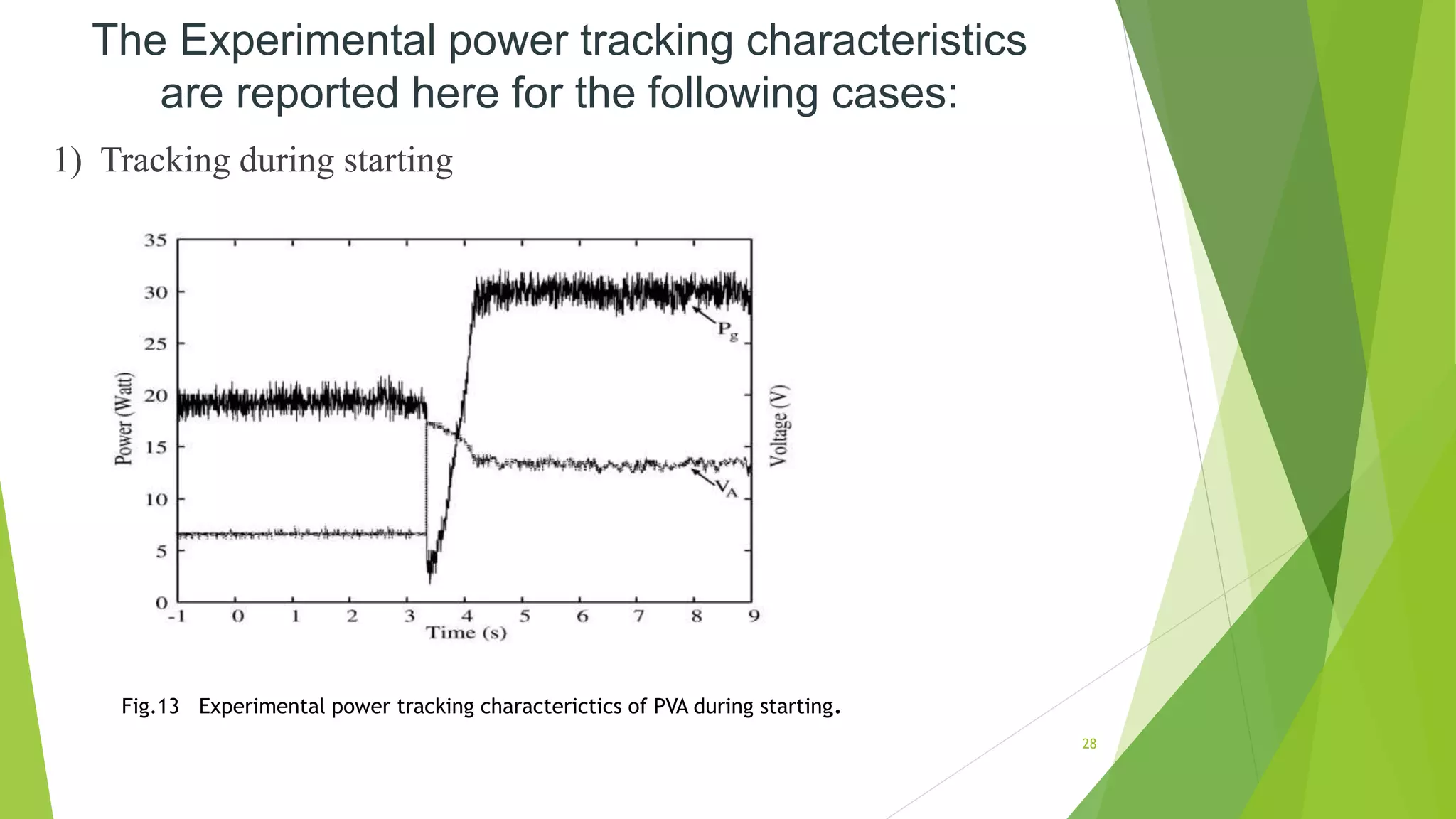 The Experimental power tracking characteristics are reported here for the following cases:

1) Tracking during starting

35
30
25
20
15
10
5
0
Power (Watt)
Voltage (V)
$P_g$
$V_A$
-1 0 1 2 3 4 5 6 7 8 9
Time (s)

Fig.13 Experimental power tracking characterictics of PVA during starting.

28